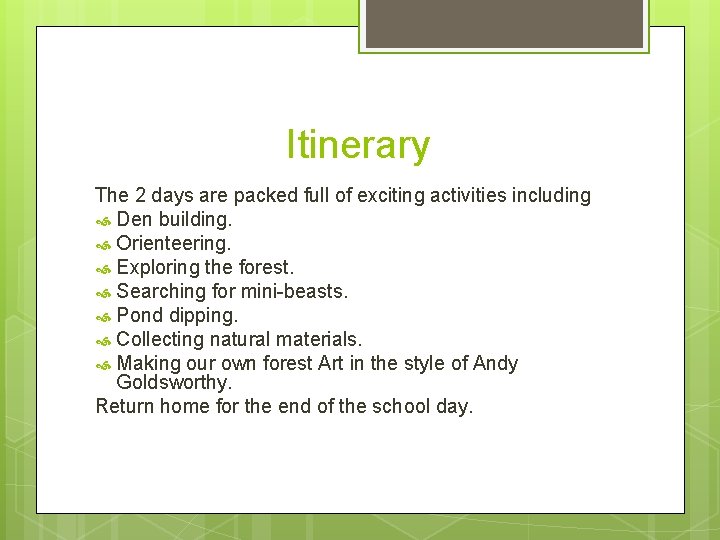 Itinerary

The 2 days are packed full of exciting activities including
- Den building.
- Orienteering.
- Exploring the forest.
- Searching for mini-beasts.
- Pond dipping.
- Collecting natural materials.
- Making our own forest Art in the style of Andy Goldsworthy.

Return home for the end of the school day.